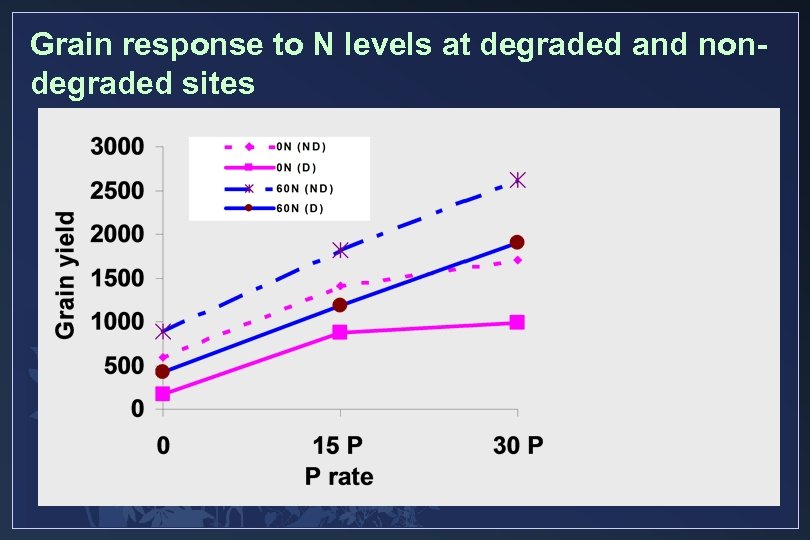 Grain response to N levels at degraded and non-degraded sites

0N (ND)
0N (D)
60N (ND)
60N (D)

Grain yield

3000
2500
2000
1500
1000
500
0

0
15 P
30 P

P rate